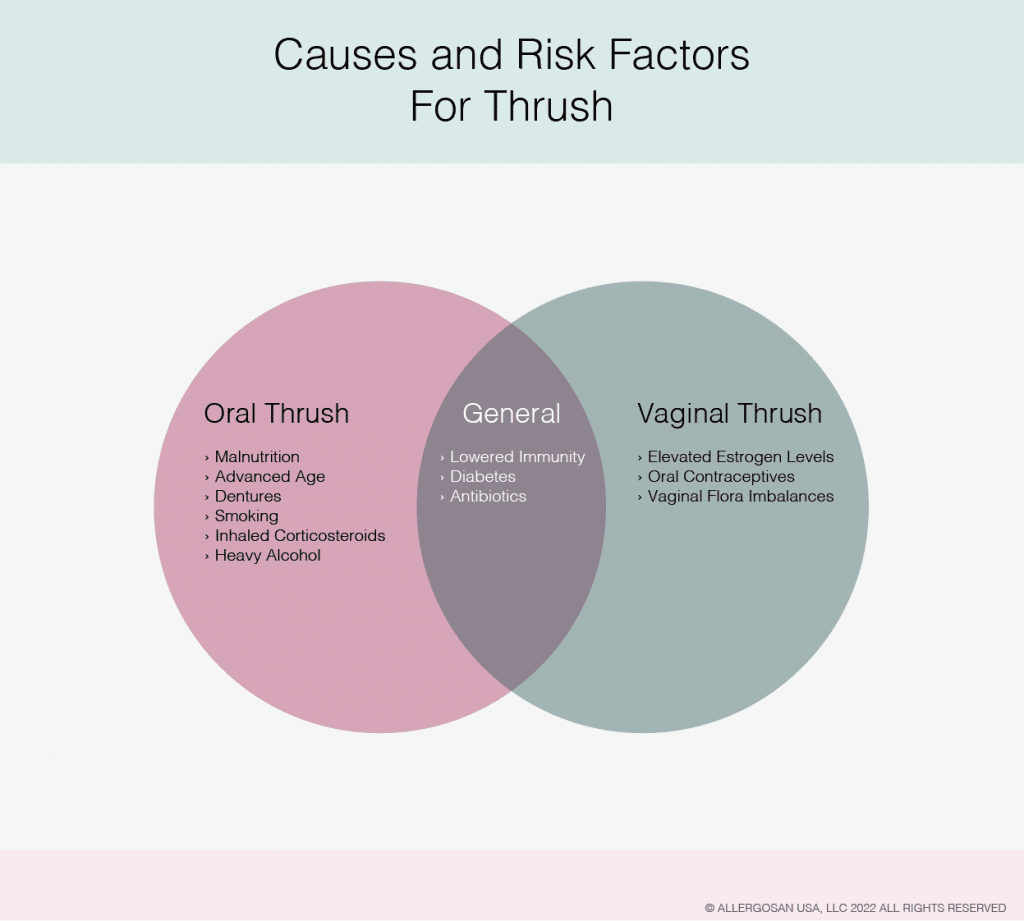 Causes and Risk Factors
For Thrush

Oral Thrush

› Malnutrition
› Advanced Age
› Dentures
› Smoking
› Inhaled Corticosteroids
› Heavy Alcohol

General

› Lowered Immunity
› Diabetes
› Antibiotics

Vaginal Thrush

› Elevated Estrogen Levels
› Oral Contraceptives
› Vaginal Flora Imbalances

© ALLERGOSAN USA, LLC 2022 ALL RIGHTS RESERVED